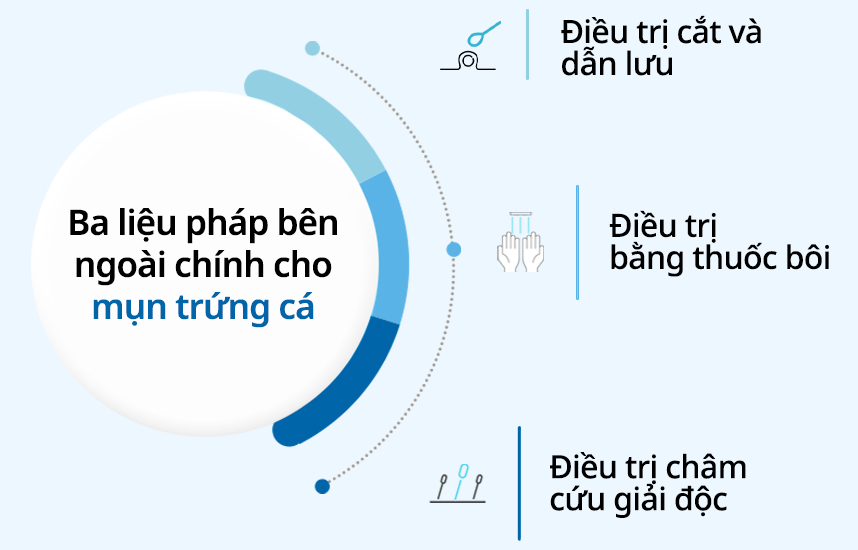 Ba liệu pháp bên ngoài chính cho mụn trứng cá

Điều trị cắt và dẫn lưu

Điều trị bằng thuốc bôi

Điều trị châm cứu giải độc